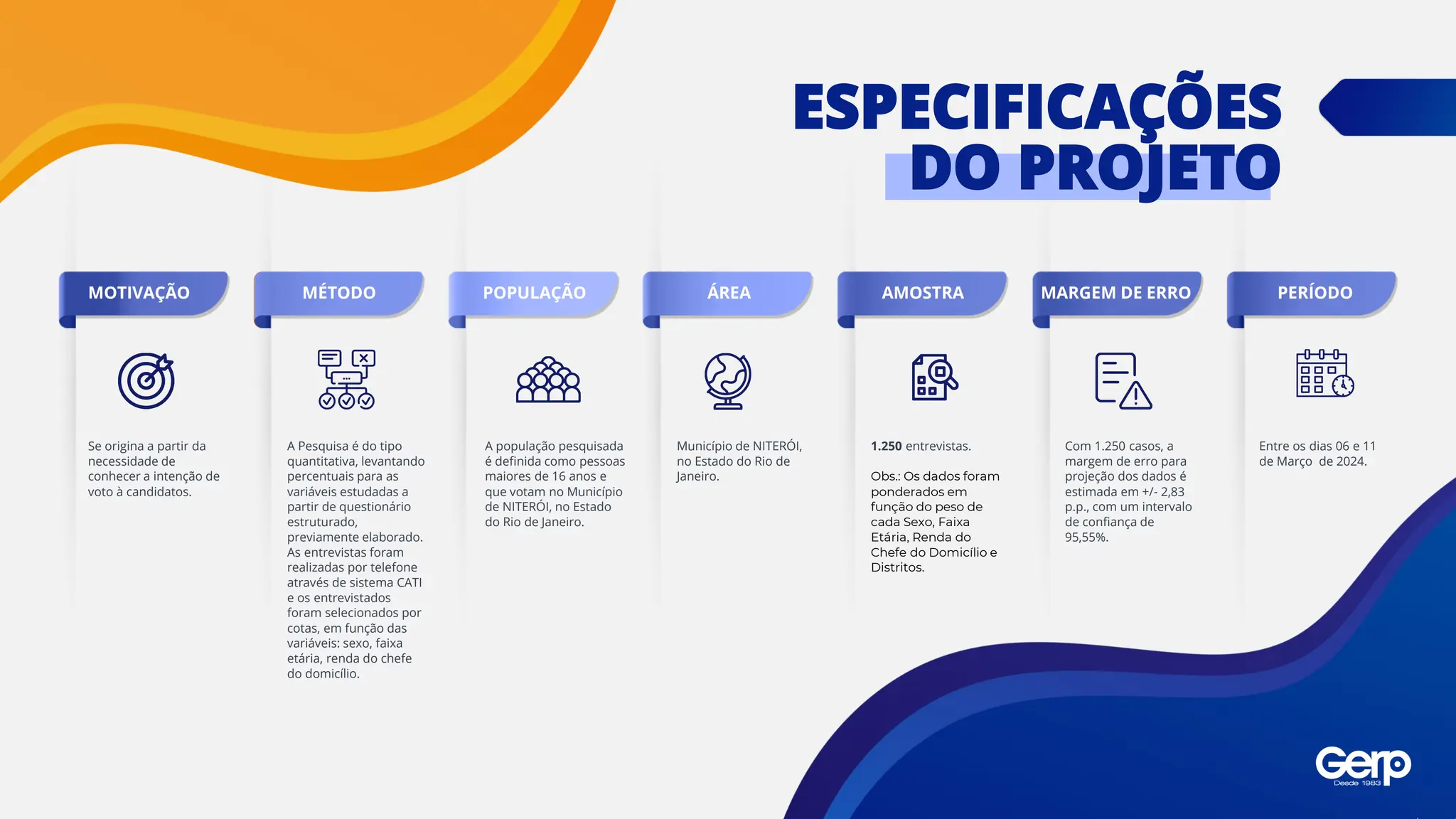 ESPECIFICAÇÕES DO PROJETO

MOTIVAÇÃO

Se origina a partir da necessidade de conhecer a intenção de voto à candidatos.

MÉTODO

A Pesquisa é do tipo quantitativa, levantando percentuais para as variáveis estudadas a partir de questionário estruturado, previamente elaborado. As entrevistas foram realizadas por telefone através de sistema CATI e os entrevistados foram selecionados por cotas, em função das variáveis: sexo, faixa etária, renda do chefe do domicílio.

POPULAÇÃO

A população pesquisada é definida como pessoas maiores de 16 anos e que votam no Município de NITERÓI, no Estado do Rio de Janeiro.

ÁREA

Município de NITERÓI, no Estado do Rio de Janeiro.

AMOSTRA

1.250 entrevistas.

Obs.: Os dados foram ponderados em função do peso de cada Sexo, Faixa Etária, Renda do Chefe do Domicílio e Distritos.

MARGEM DE ERRO

Com 1.250 casos, a margem de erro para projeção dos dados é estimada em +/- 2,83 p.p., com um intervalo de confiança de 95,55%.

PERÍODO

Entre os dias 06 e 11 de Março de 2024.

Gerp
Desde 1983